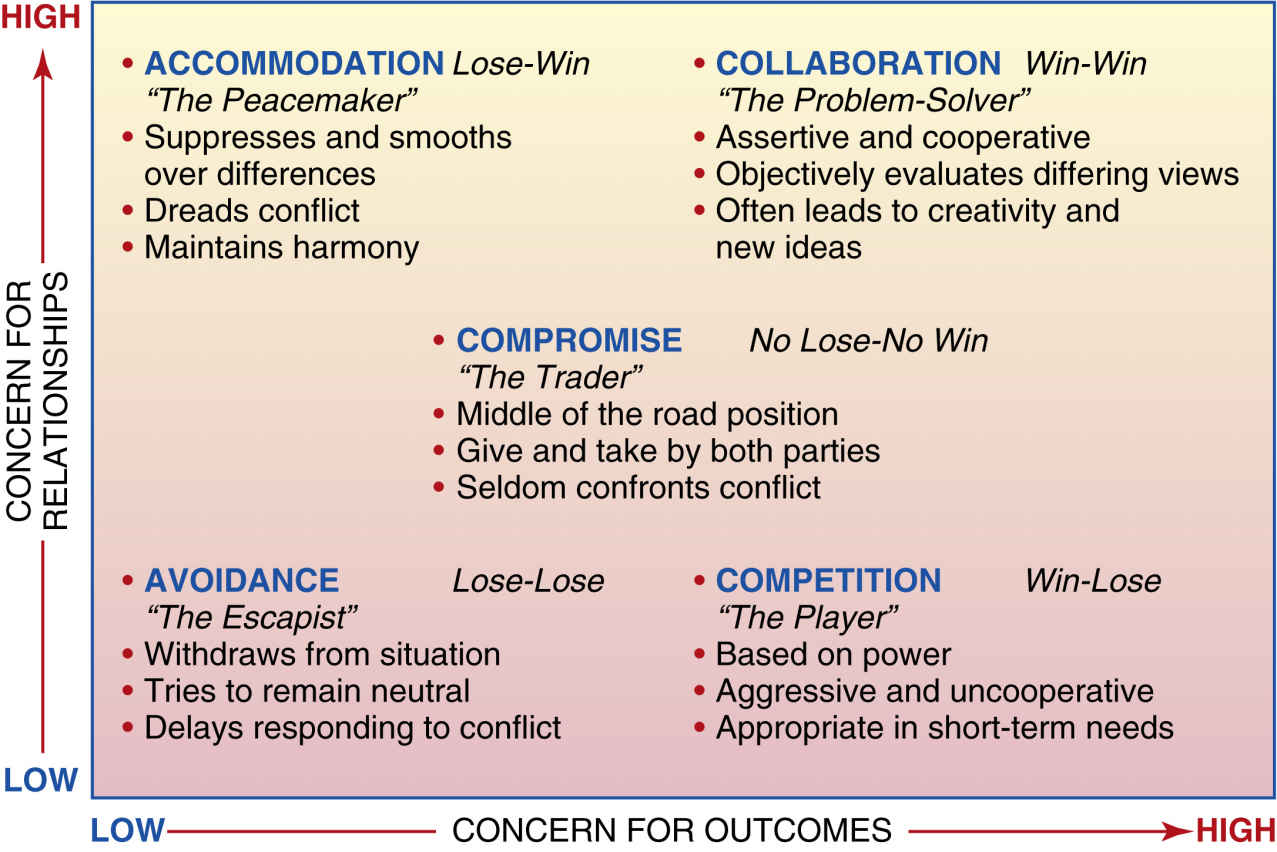 HIGH

CONCERN FOR RELATIONSHIPS

LOW

• ACCOMMODATION Lose-Win
“The Peacemaker”
• Suppresses and smooths over differences
• Dreads conflict
• Maintains harmony

• COLLABORATION Win-Win
“The Problem-Solver”
• Assertive and cooperative
• Objectively evaluates differing views
• Often leads to creativity and new ideas

• COMPROMISE No Lose-No Win
“The Trader”
• Middle of the road position
• Give and take by both parties
• Seldom confronts conflict

• AVOIDANCE Lose-Lose
“The Escapist”
• Withdraws from situation
• Tries to remain neutral
• Delays responding to conflict

• COMPETITION Win-Lose
“The Player”
• Based on power
• Aggressive and uncooperative
• Appropriate in short-term needs

LOW CONCERN FOR OUTCOMES HIGH